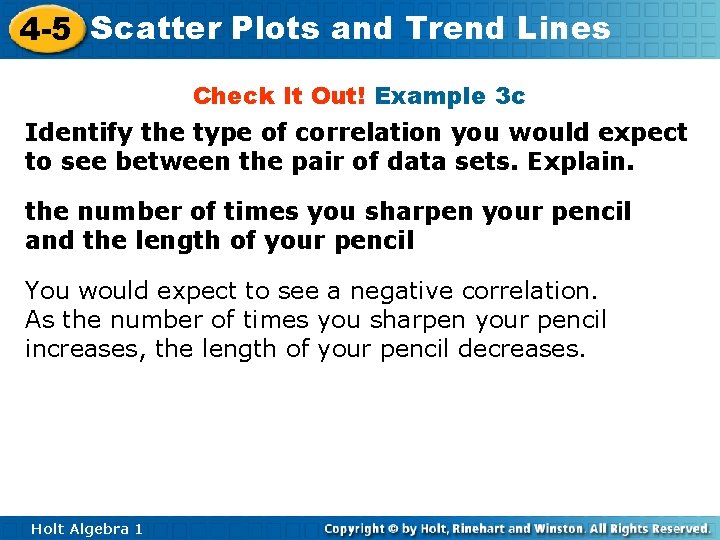 4-5 Scatter Plots and Trend Lines

Check It Out! Example 3c

Identify the type of correlation you would expect to see between the pair of data sets. Explain.

the number of times you sharpen your pencil and the length of your pencil

You would expect to see a negative correlation. As the number of times you sharpen your pencil increases, the length of your pencil decreases.

Holt Algebra 1

Copyright © by Holt, Rinehart and Winston. All Rights Reserved.